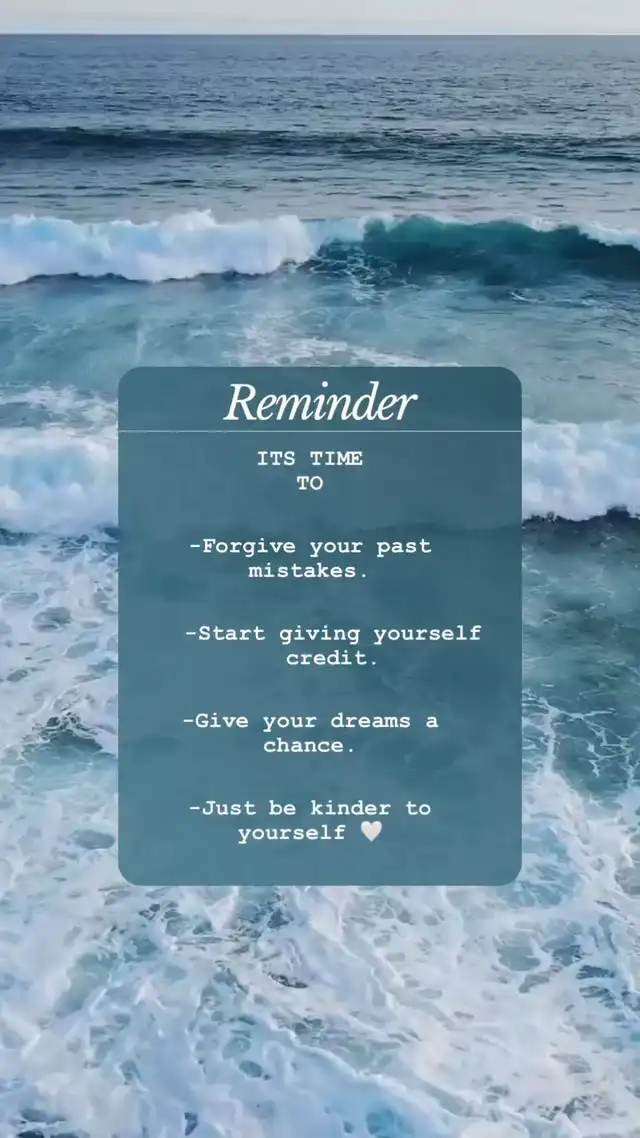 Reminder

ITS TIME TO

-Forgive your past mistakes.

-Start giving yourself credit.

-Give your dreams a chance.

-Just be kinder to yourself 🤍